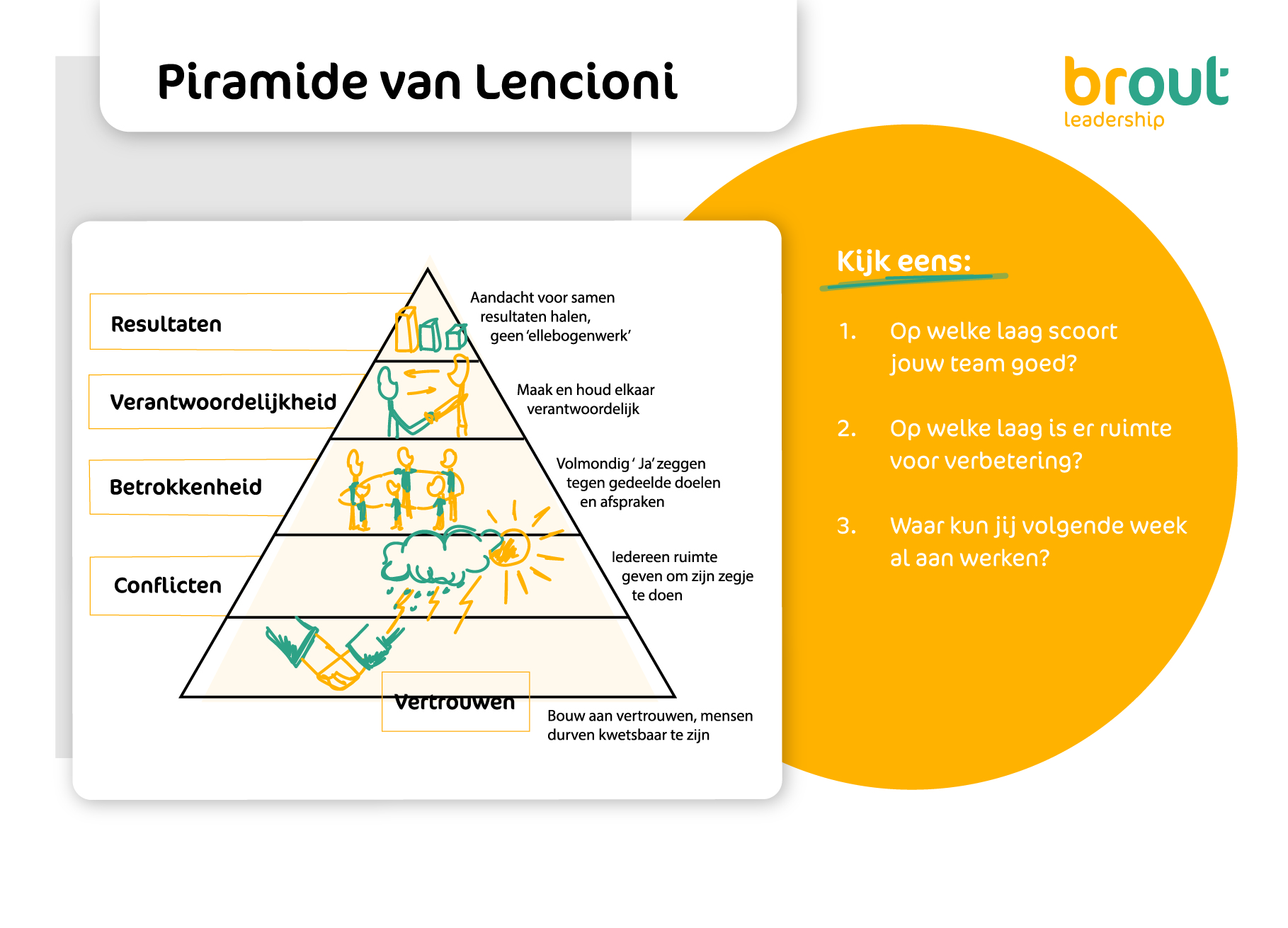 Piramide van Lencioni

brout
leadership

Resultaten

Aandacht voor samen resultaten halen, geen 'ellebogenwerk'

Verantwoordelijkheid

Maak en houd elkaar verantwoordelijk

Betrokkenheid

Volmondig ' Ja' zeggen tegen gedeelde doelen en afspraken

Conflicten

Iedereen ruimte geven om zijn zegje te doen

Vertrouwen

Bouw aan vertrouwen, mensen durven kwetsbaar te zijn

Kijk eens:

1. Op welke laag scoort jouw team goed?

2. Op welke laag is er ruimte voor verbetering?

3. Waar kun jij volgende week al aan werken?